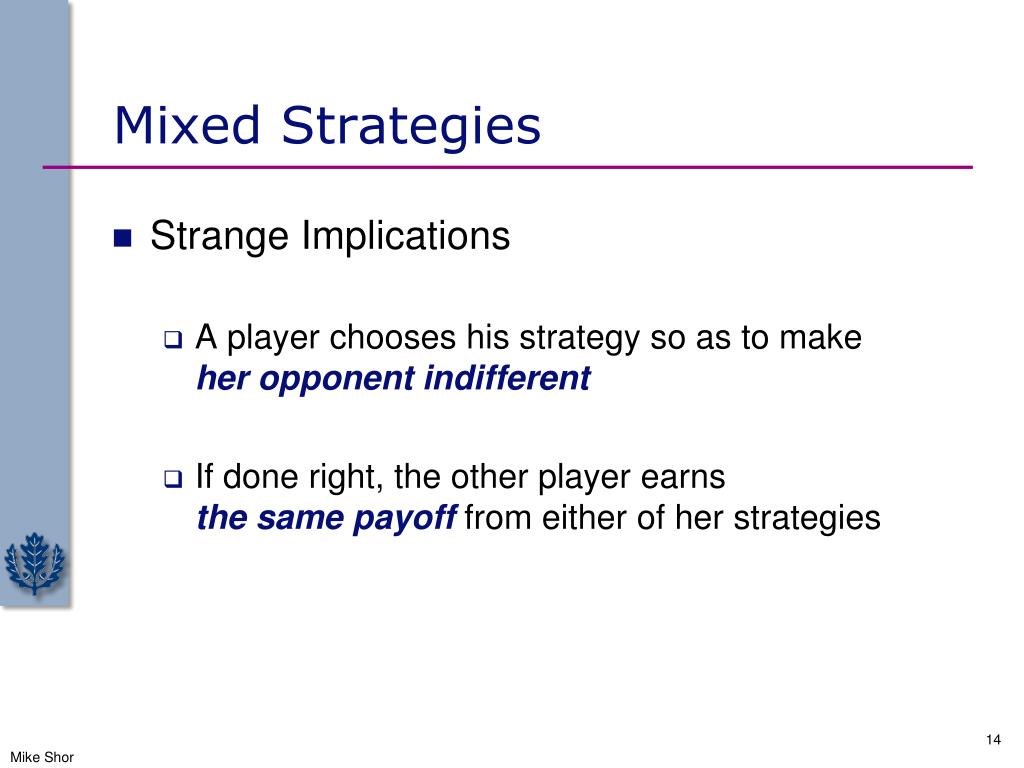 Mixed Strategies

Strange Implications

A player chooses his strategy so as to make her opponent indifferent

If done right, the other player earns the same payoff from either of her strategies

14

Mike Shor